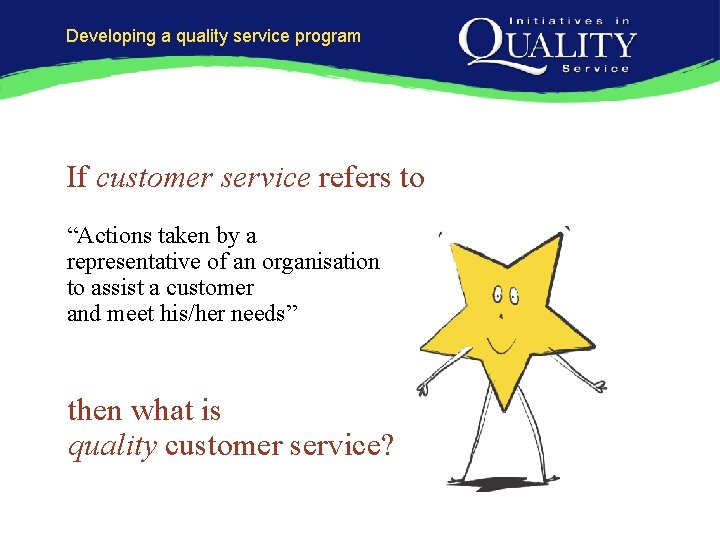 Developing a quality service program

Initiatives in
QUALITY
Service

If customer service refers to

“Actions taken by a representative of an organisation to assist a customer and meet his/her needs”

then what is quality customer service?